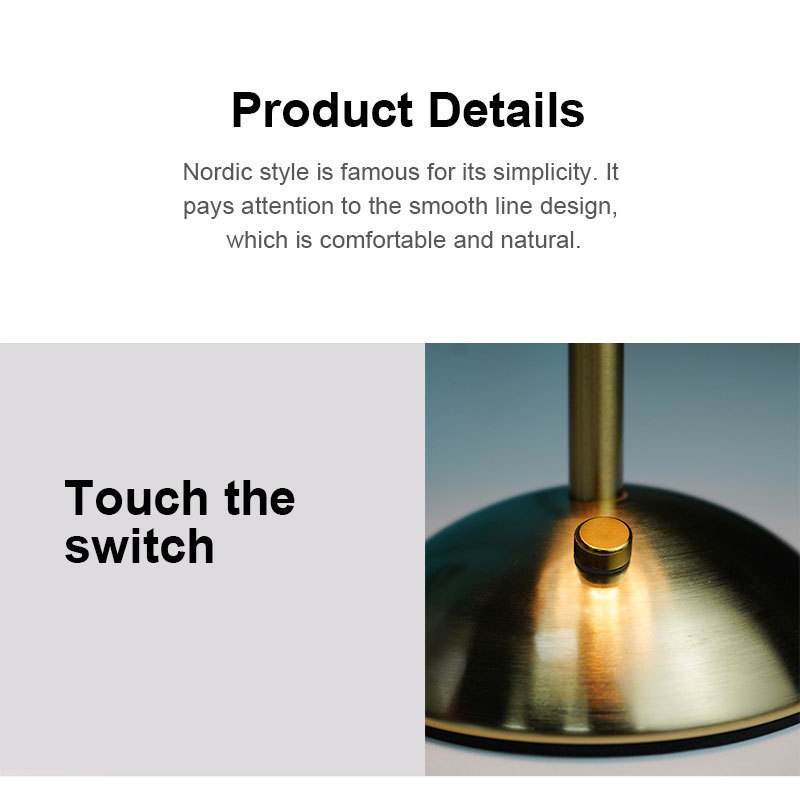 Product Details

Nordic style is famous for its simplicity. It pays attention to the smooth line design, which is comfortable and natural.

Touch the switch